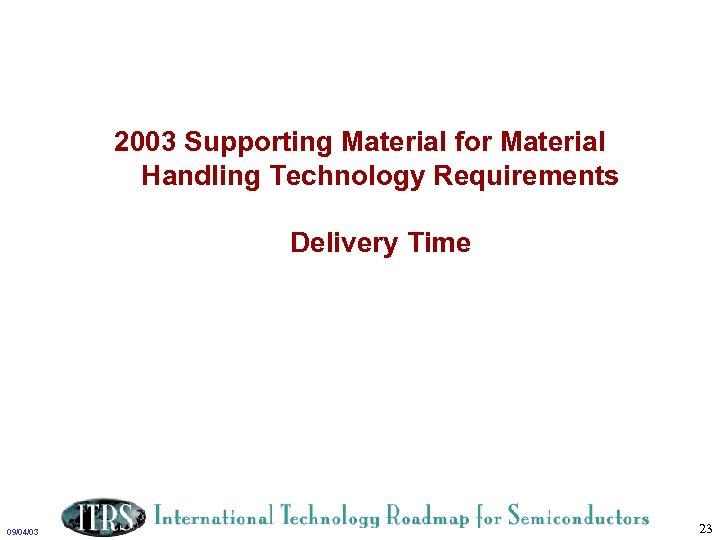 2003 Supporting Material for Material Handling Technology Requirements

Delivery Time

09/04/03

ITRS International Technology Roadmap for Semiconductors

23